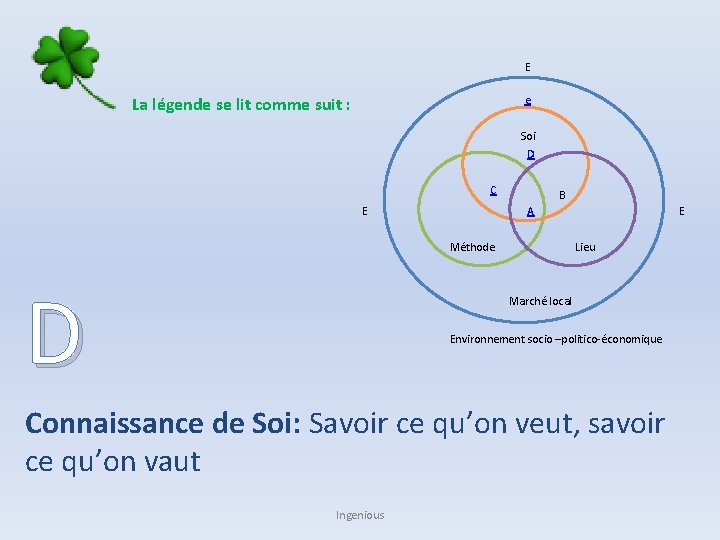 La légende se lit comme suit :

E

e

Soi

D

C

B

E

A

E

Méthode

Lieu

Marché local

Environnement socio –politico-économique

D

**Connaissance de Soi:** Savoir ce qu'on veut, savoir ce qu'on vaut

Ingenious